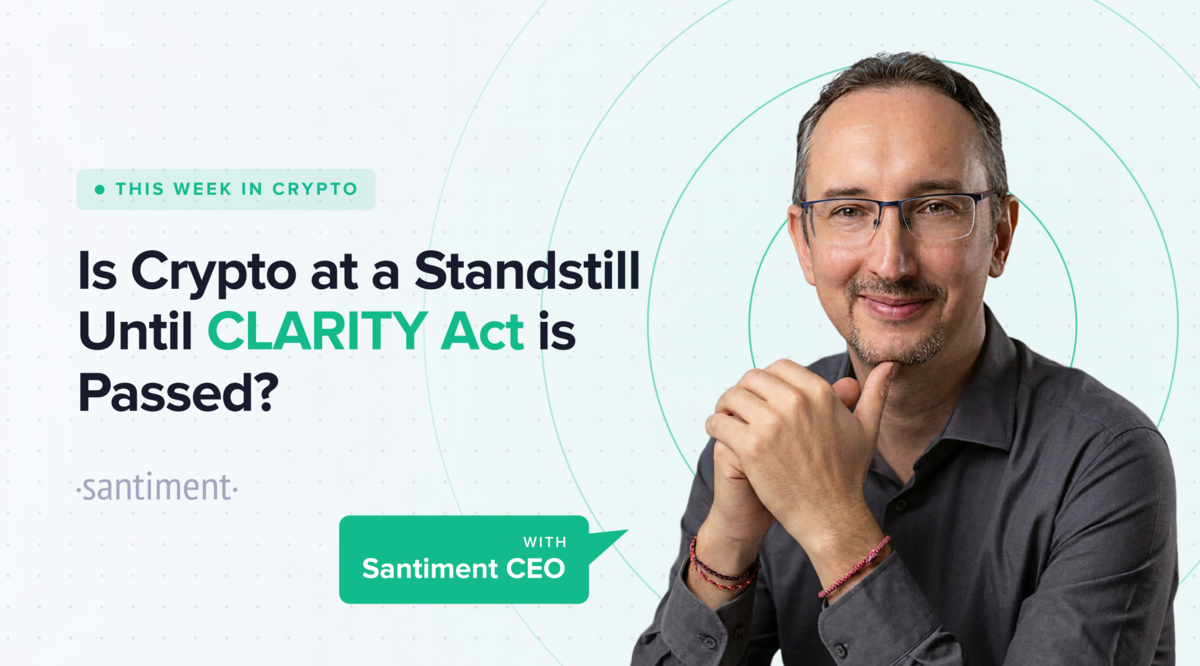 THIS WEEK IN CRYPTO

Is Crypto at a Standstill Until CLARITY Act is Passed?

·santiment·

WITH
Santiment CEO